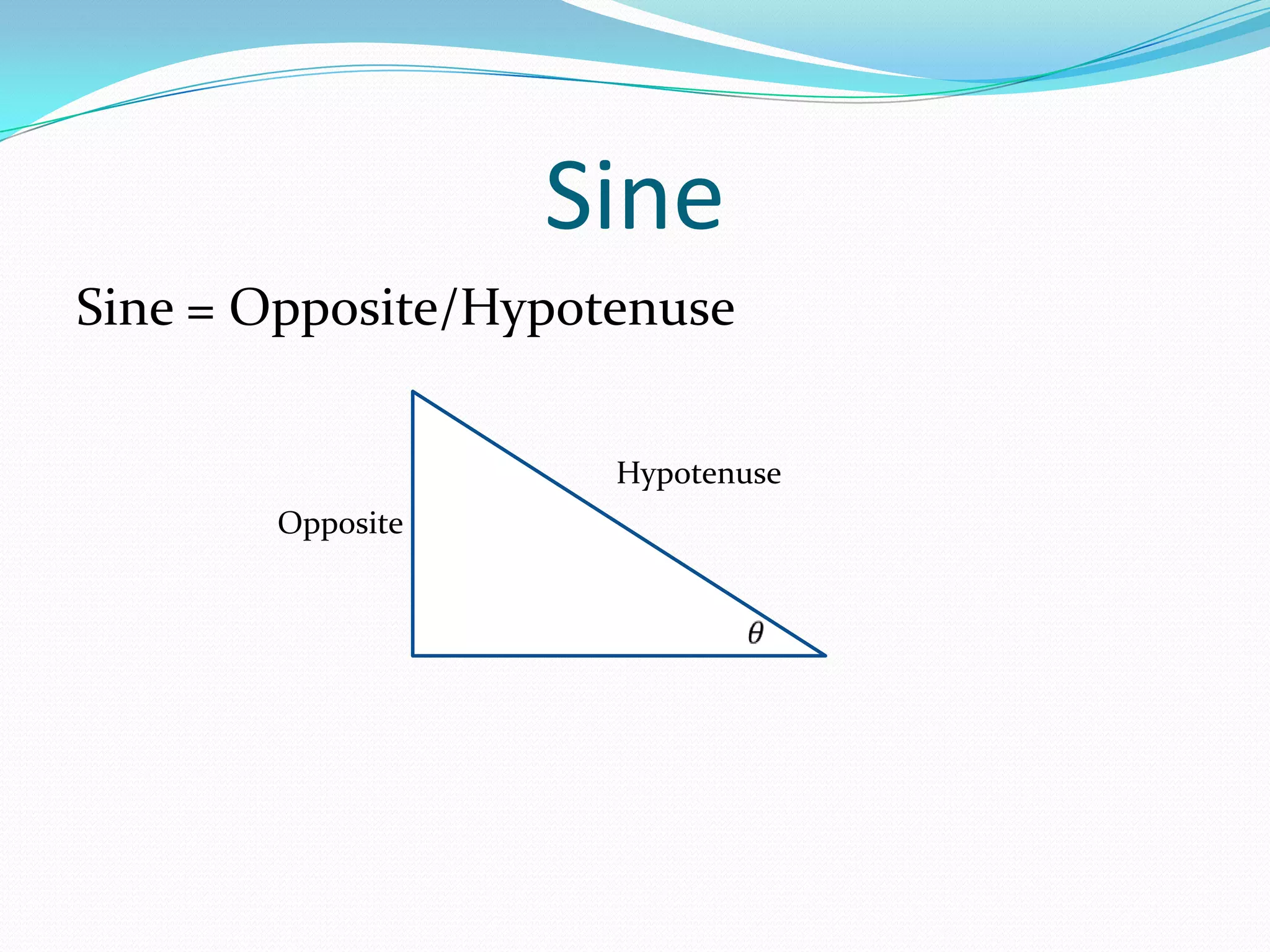 Sine

Sine = Opposite/Hypotenuse

Hypotenuse

Opposite

$\theta$